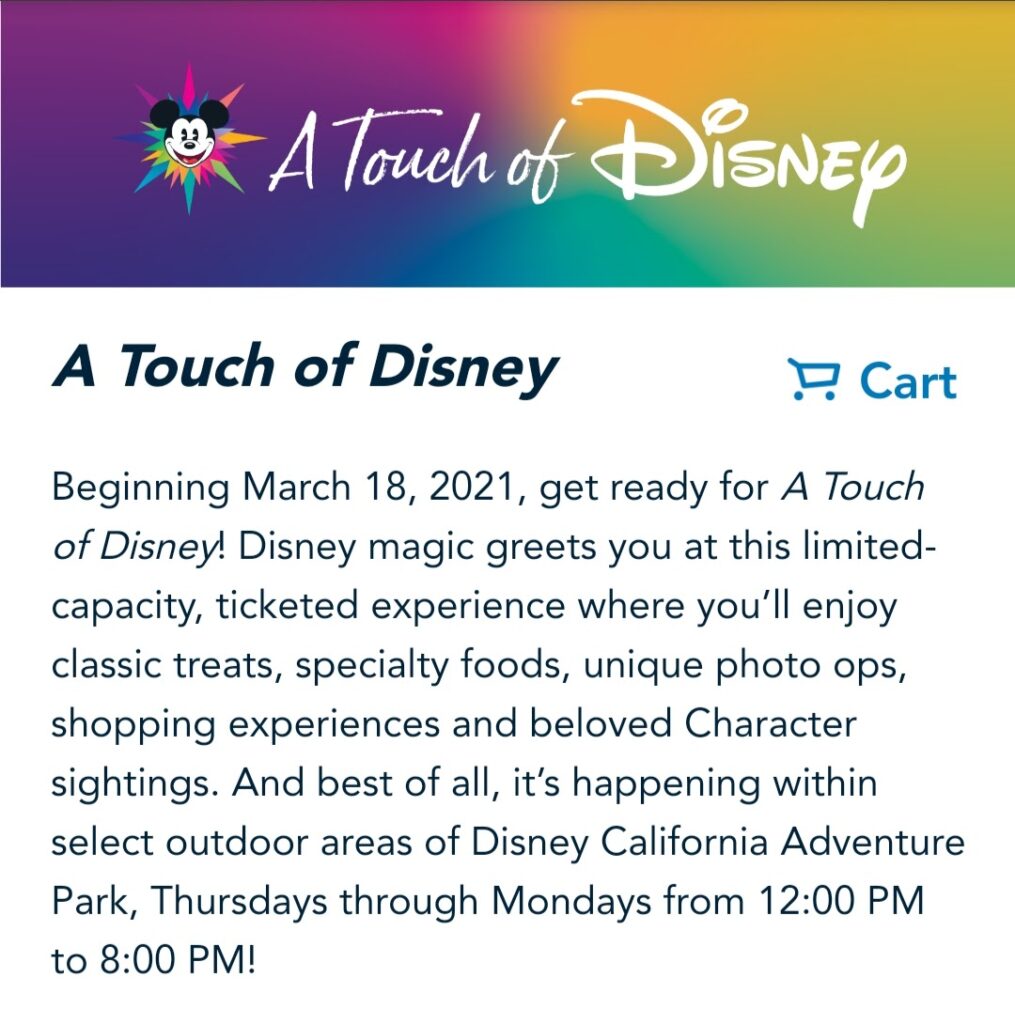 A Touch of Disney

A Touch of Disney

Cart

Beginning March 18, 2021, get ready for A Touch of Disney! Disney magic greets you at this limited-capacity, ticketed experience where you'll enjoy classic treats, specialty foods, unique photo ops, shopping experiences and beloved Character sightings. And best of all, it's happening within select outdoor areas of Disney California Adventure Park, Thursdays through Mondays from 12:00 PM to 8:00 PM!